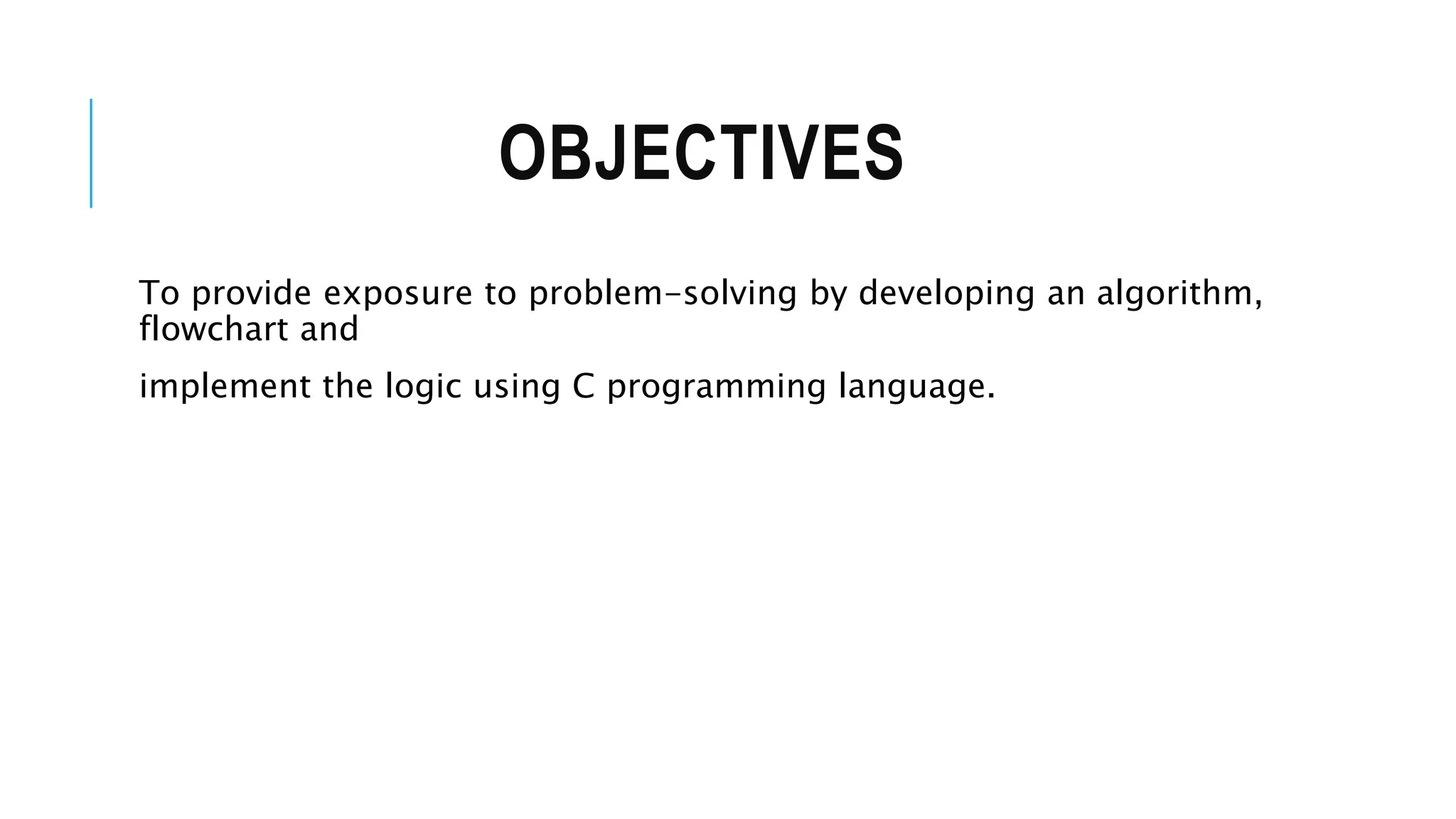 OBJECTIVES

To provide exposure to problem-solving by developing an algorithm, flowchart and

implement the logic using C programming language.